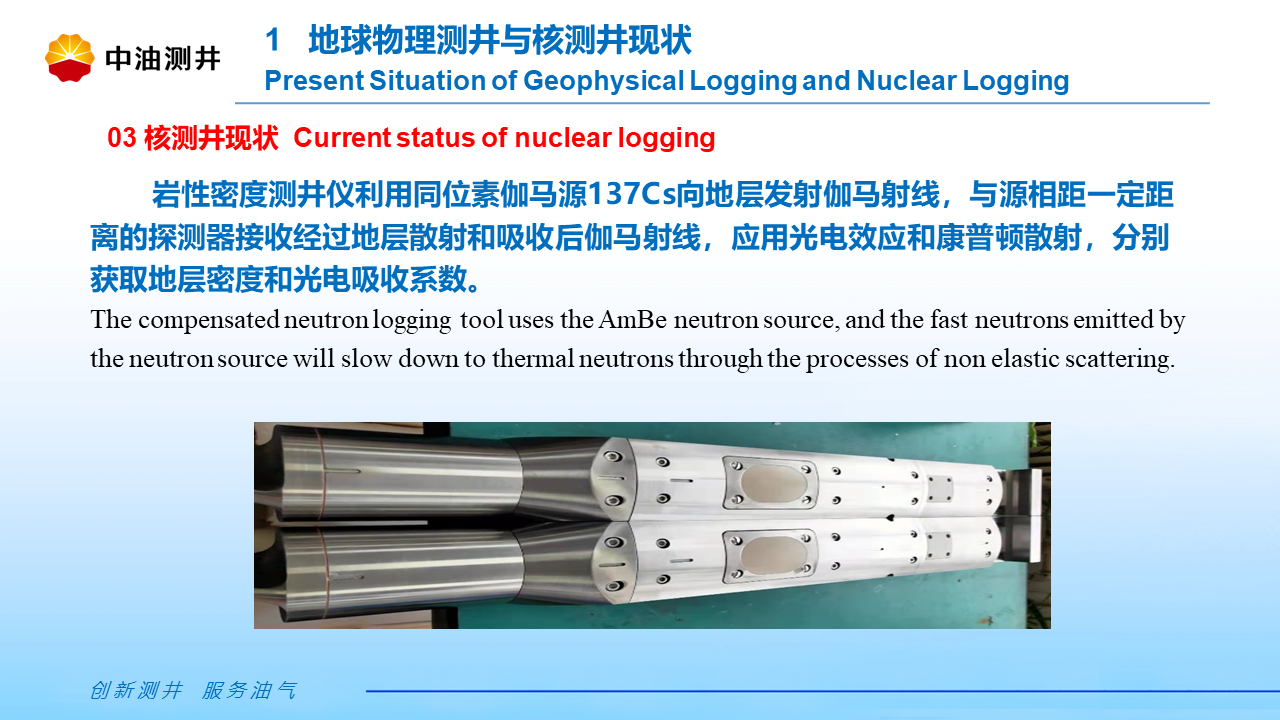 中油测井

1 地球物理测井与核测井现状
Present Situation of Geophysical Logging and Nuclear Logging

03 核测井现状 Current status of nuclear logging

岩性密度测井仪利用同位素伽马源137Cs向地层发射伽马射线，与源相距一定距离的探测器接收经过地层散射和吸收后伽马射线，应用光电效应和康普顿散射，分别获取地层密度和光电吸收系数。

The compensated neutron logging tool uses the AmBe neutron source, and the fast neutrons emitted by the neutron source will slow down to thermal neutrons through the processes of non elastic scattering.

创新测井 服务油气